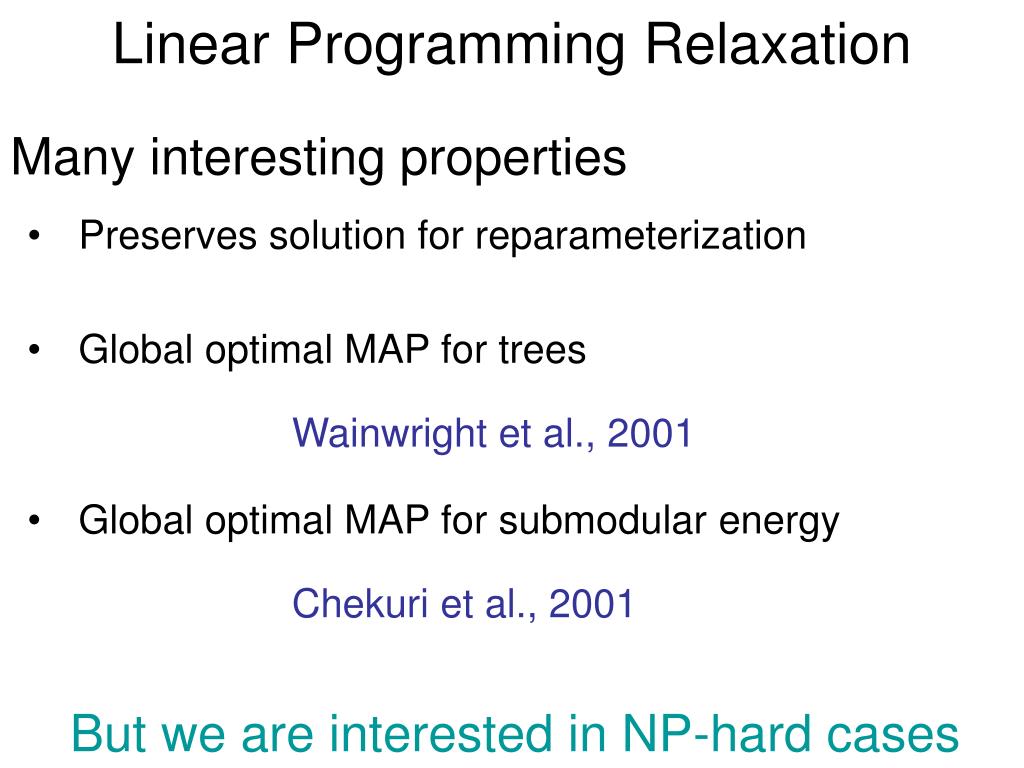 Linear Programming Relaxation

Many interesting properties

• Preserves solution for reparameterization

• Global optimal MAP for trees

Wainwright et al., 2001

• Global optimal MAP for submodular energy

Chekuri et al., 2001

But we are interested in NP-hard cases